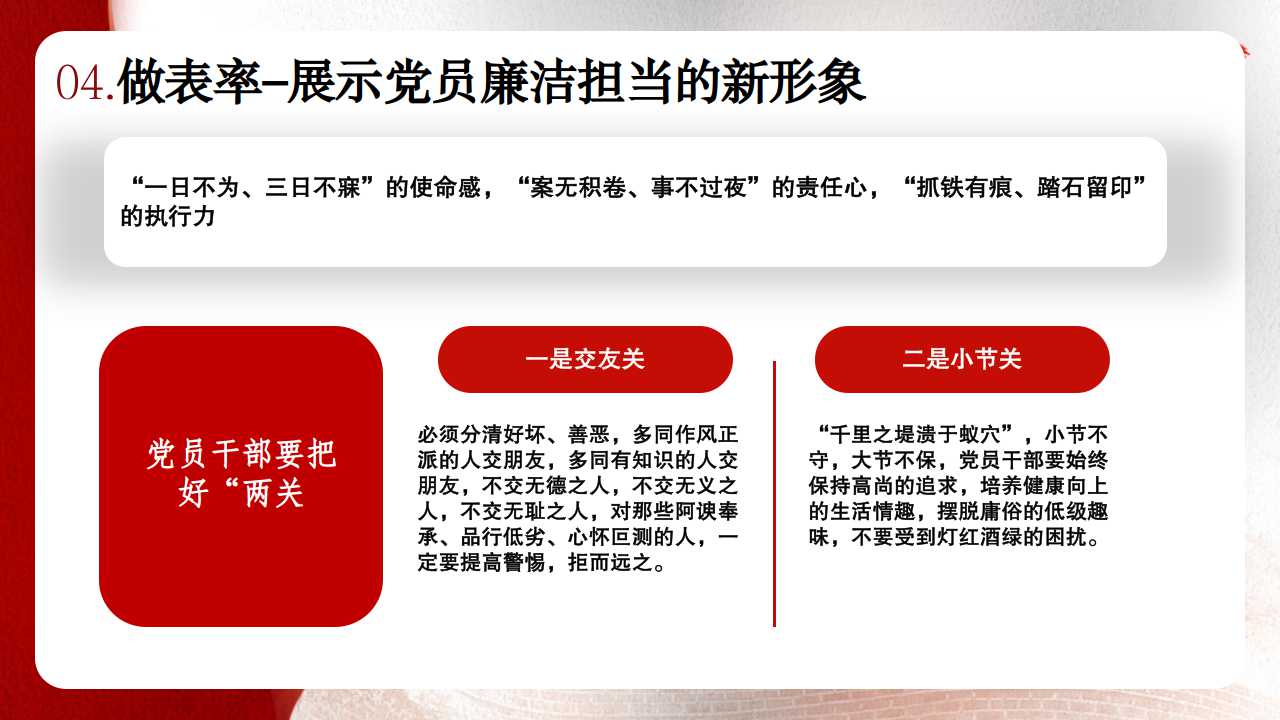 04.做表率–展示党员廉洁担当的新形象

“一日不为、三日不寐”的使命感，“案无积卷、事不过夜”的责任心，“抓铁有痕、踏石留印”的执行力

党员干部要把好“两关

一是交友关

必须分清好坏、善恶，多同作风正派的人交朋友，多同有知识的人交朋友，不交无德之人，不交无义之人，不交无耻之人，对那些阿谀奉承、品行低劣、心怀叵测的人，一定要提高警惕，拒而远之。

二是小节关

“千里之堤溃于蚁穴”，小节不守，大节不保，党员干部要始终保持高尚的追求，培养健康向上的生活情趣，摆脱庸俗的低级趣味，不要受到灯红酒绿的困扰。